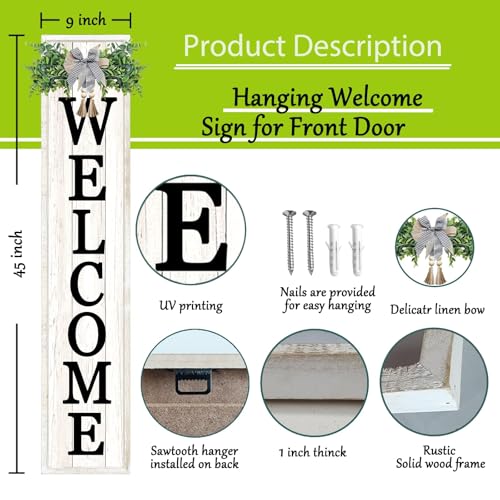 9 inch

45 inch

WELCOME

Product Description

Hanging Welcome Sign for Front Door

E

UV printing

Nails are provided for easy hanging

Delicatr linen bow

Sawtooth hanger installed on back

1 inch thinck

Rustic Solid wood frame